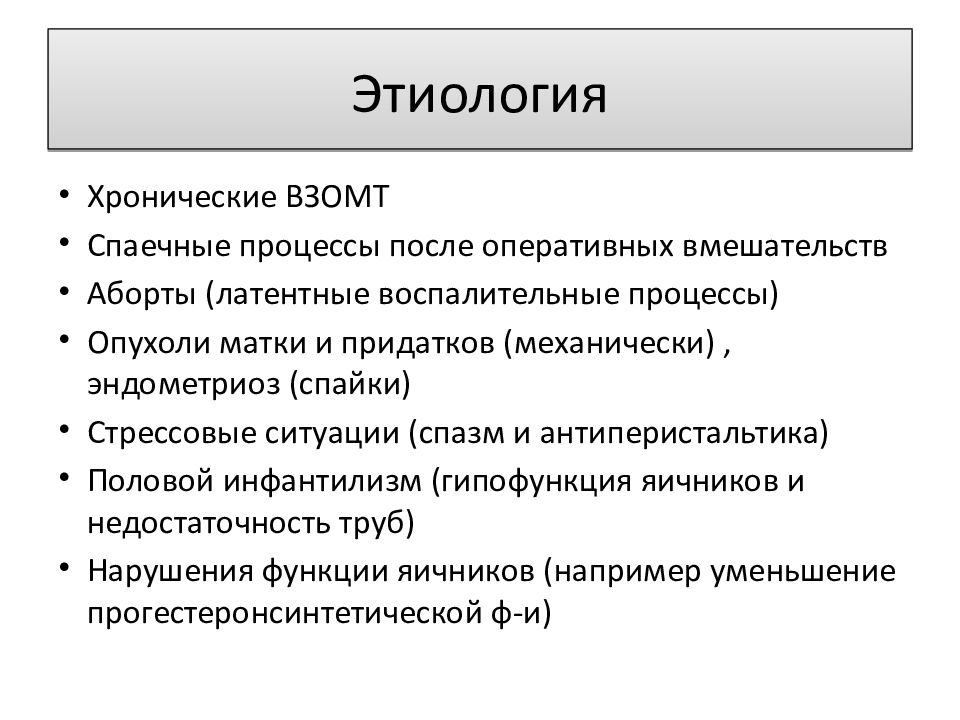 Этиология

• Хронические ВЗОМТ
• Спаечные процессы после оперативных вмешательств
• Аборты (латентные воспалительные процессы)
• Опухоли матки и придатков (механически) , эндометриоз (спайки)
• Стрессовые ситуации (спазм и антиперистальтика)
• Половой инфантилизм (гипофункция яичников и недостаточность труб)
• Нарушения функции яичников (например уменьшение прогестеронсинтетической ф-и)